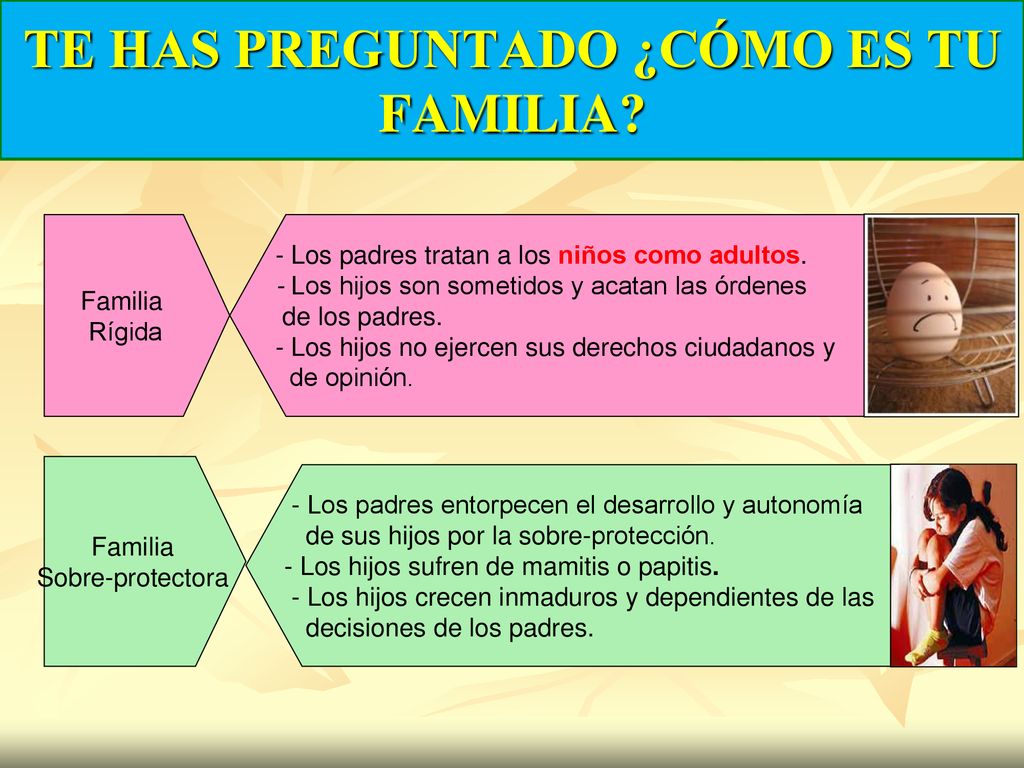 TE HAS PREGUNTADO ¿CÓMO ES TU FAMILIA?

Familia Rígida

- Los padres tratan a los niños como adultos.
- Los hijos son sometidos y acatan las órdenes de los padres.
- Los hijos no ejercen sus derechos ciudadanos y de opinión.

Familia Sobre-protectora

- Los padres entorpecen el desarrollo y autonomía de sus hijos por la sobre-protección.
- Los hijos sufren de mamitis o papitis.
- Los hijos crecen inmaduros y dependientes de las decisiones de los padres.